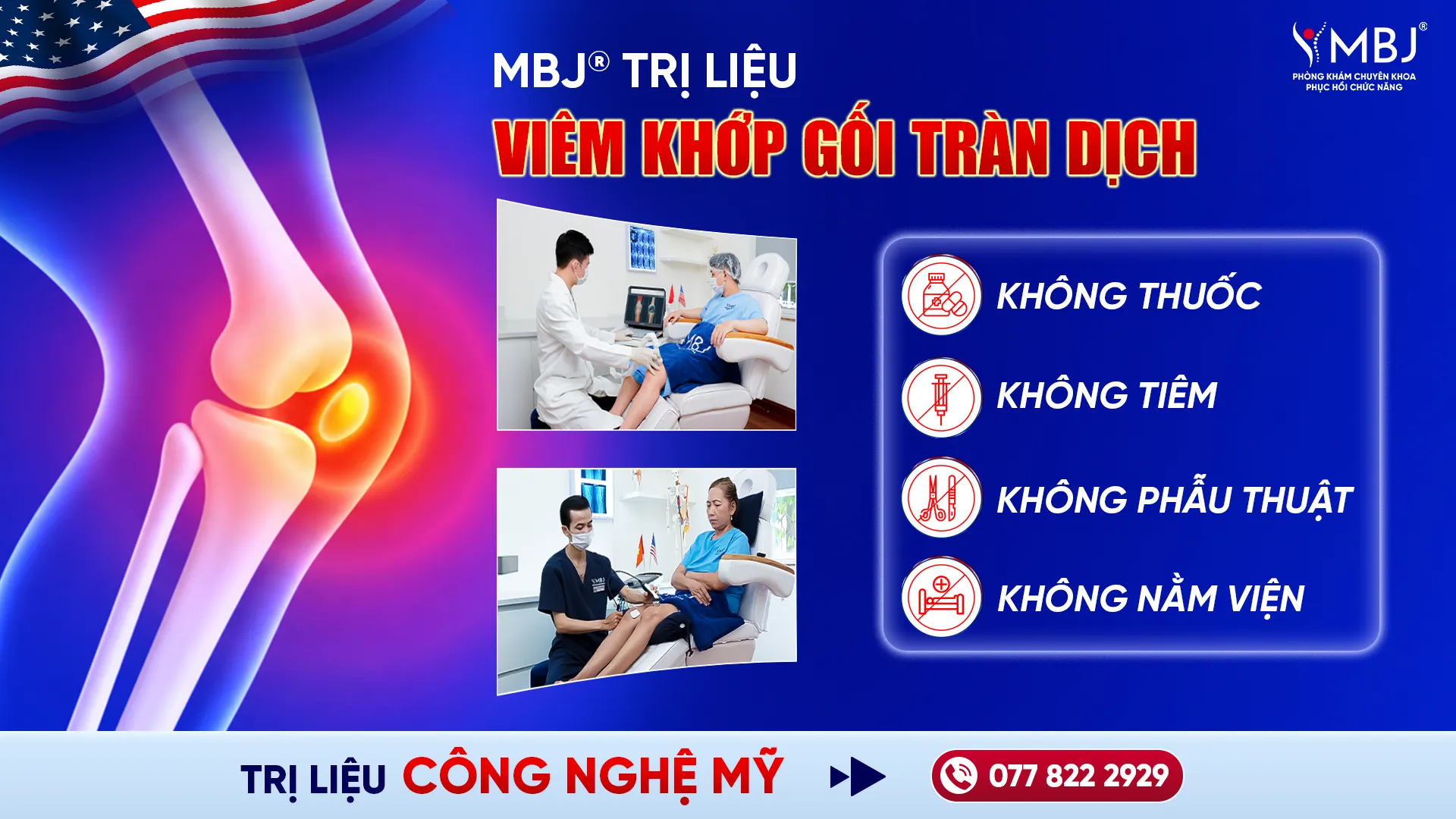 MBJ®
PHÒNG KHÁM CHUYÊN KHOA PHỤC HỒI CHỨC NĂNG

MBJ® TRỊ LIỆU
VIÊM KHỚP GỐI TRÀN DỊCH

KHÔNG THUỐC
KHÔNG TIÊM
KHÔNG PHẪU THUẬT
KHÔNG NẰM VIỆN

TRỊ LIỆU CÔNG NGHỆ MỸ
077 822 2929